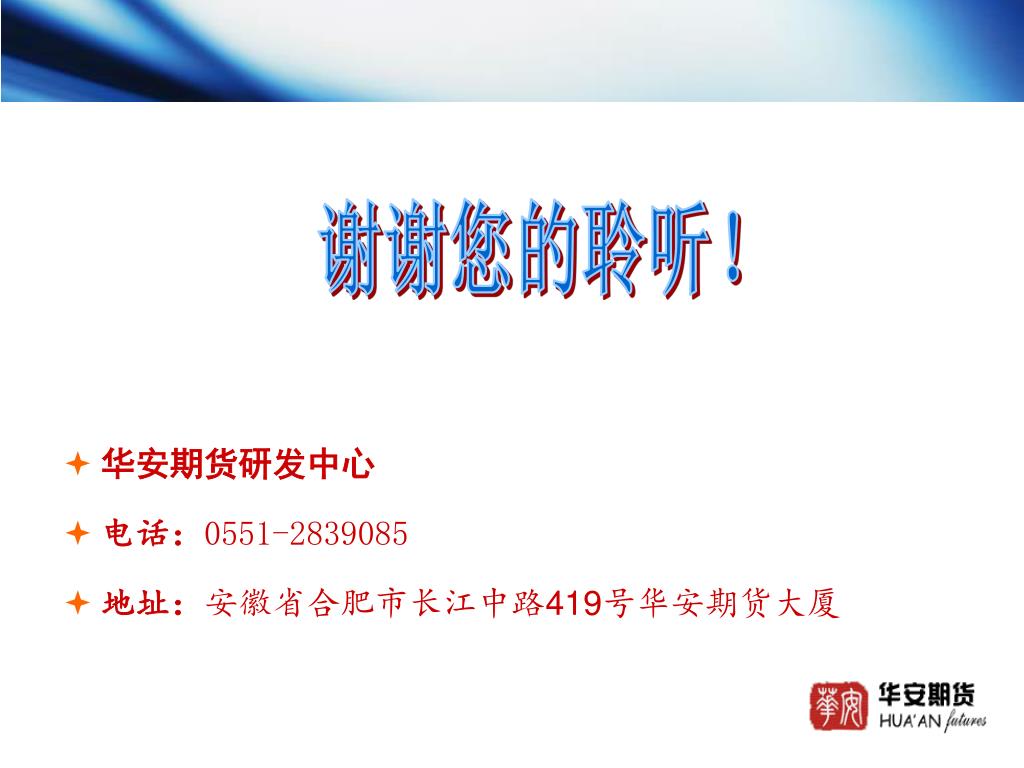 谢谢您的聆听！

华安期货研发中心

电话：0551-2839085

地址：安徽省合肥市长江中路419号华安期货大厦

華安 华安期货 HUA'AN futures